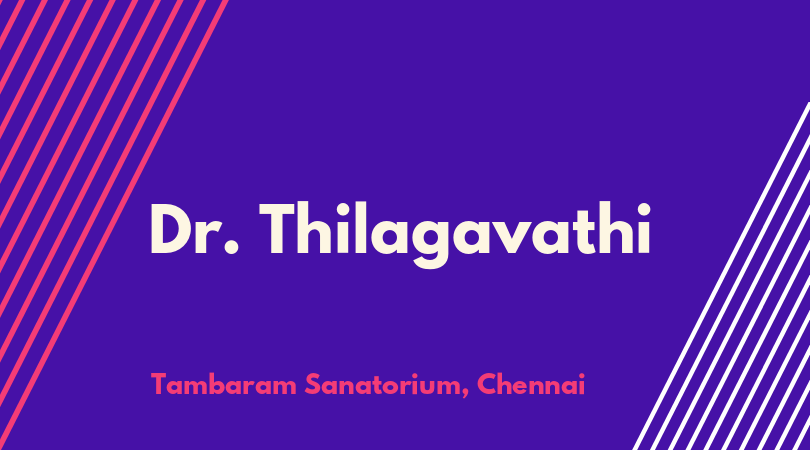 Dr. Thilagavathi

Tambaram Sanatorium, Chennai